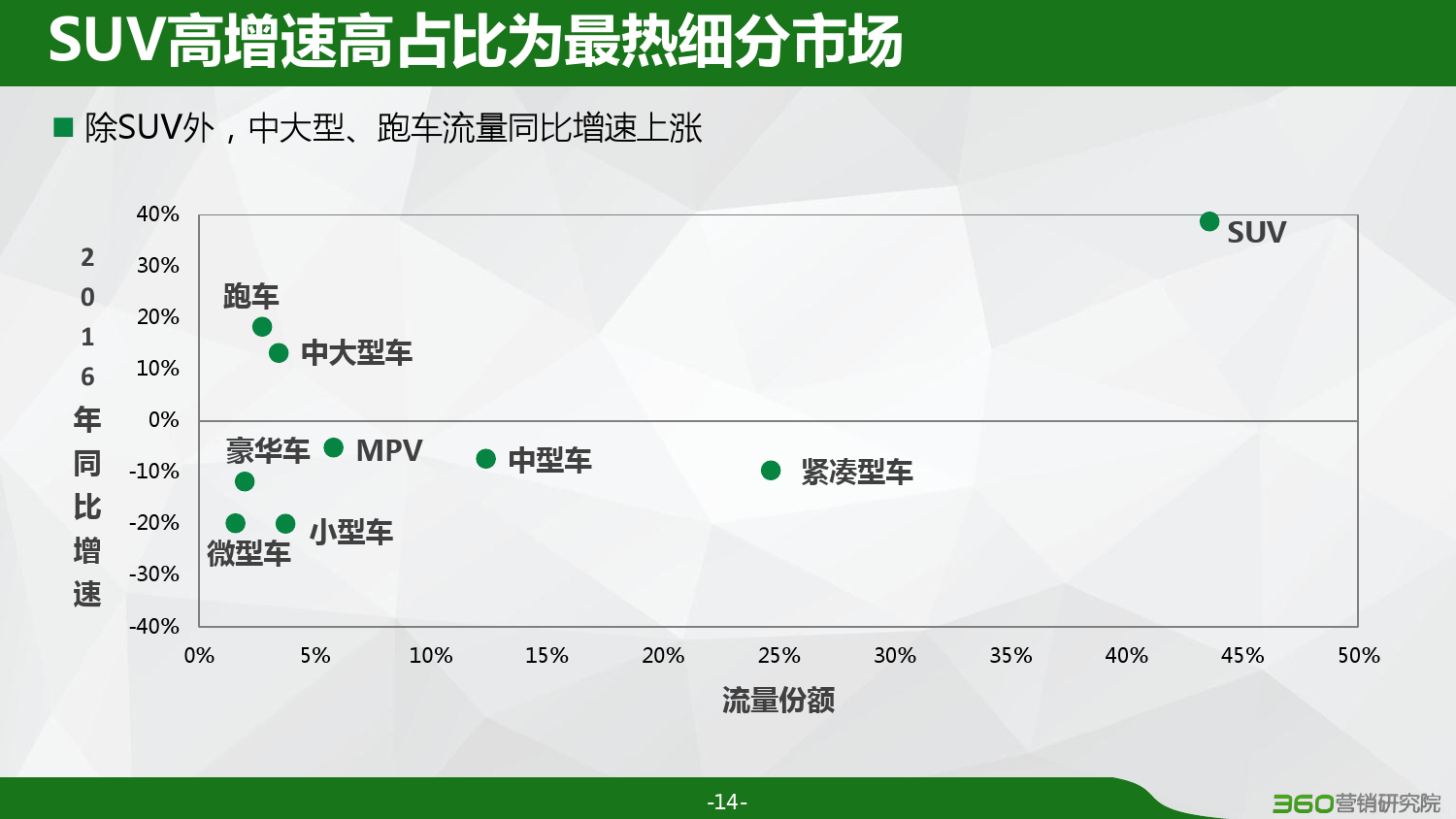 SUV高增速高占比为最热细分市场

■ 除SUV外，中大型、跑车流量同比增速上涨

2016年同比增速

40%
30%
20%
10%
0%
-10%
-20%
-30%
-40%

SUV
跑车
中大型车
豪华车
MPV
中型车
紧凑型车
小型车
微型车

0%
5%
10%
15%
20%
25%
30%
35%
40%
45%
50%

流量份额

-14-

360营销研究院